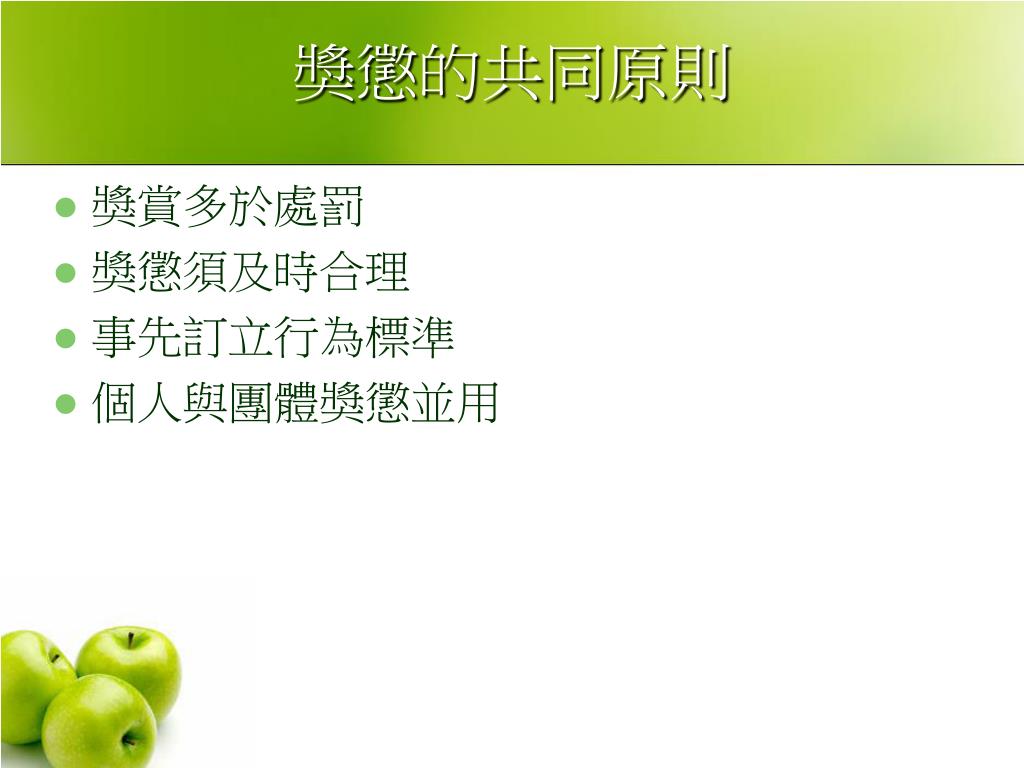 獎懲的共同原則

- 獎賞多於處罰
- 獎懲須及時合理
- 事先訂立行為標準
- 個人與團體獎懲並用